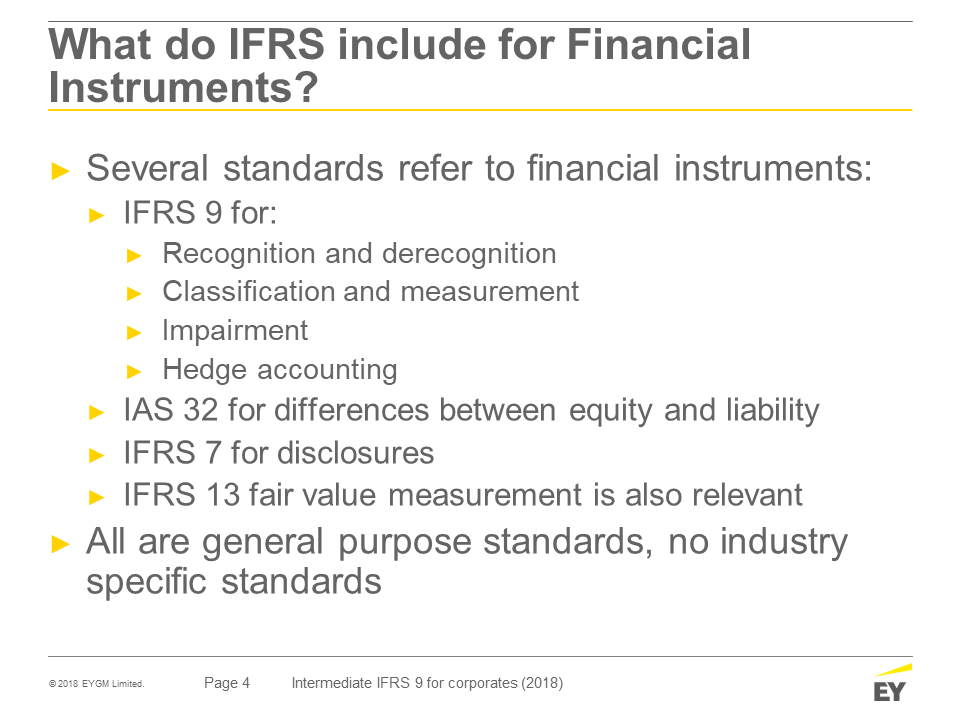 What do IFRS include for Financial Instruments?

► Several standards refer to financial instruments:
► IFRS 9 for:
► Recognition and derecognition
► Classification and measurement
► Impairment
► Hedge accounting
► IAS 32 for differences between equity and liability
► IFRS 7 for disclosures
► IFRS 13 fair value measurement is also relevant
► All are general purpose standards, no industry specific standards

© 2018 EYGM Limited. Page 4 Intermediate IFRS 9 for corporates (2018)

EY